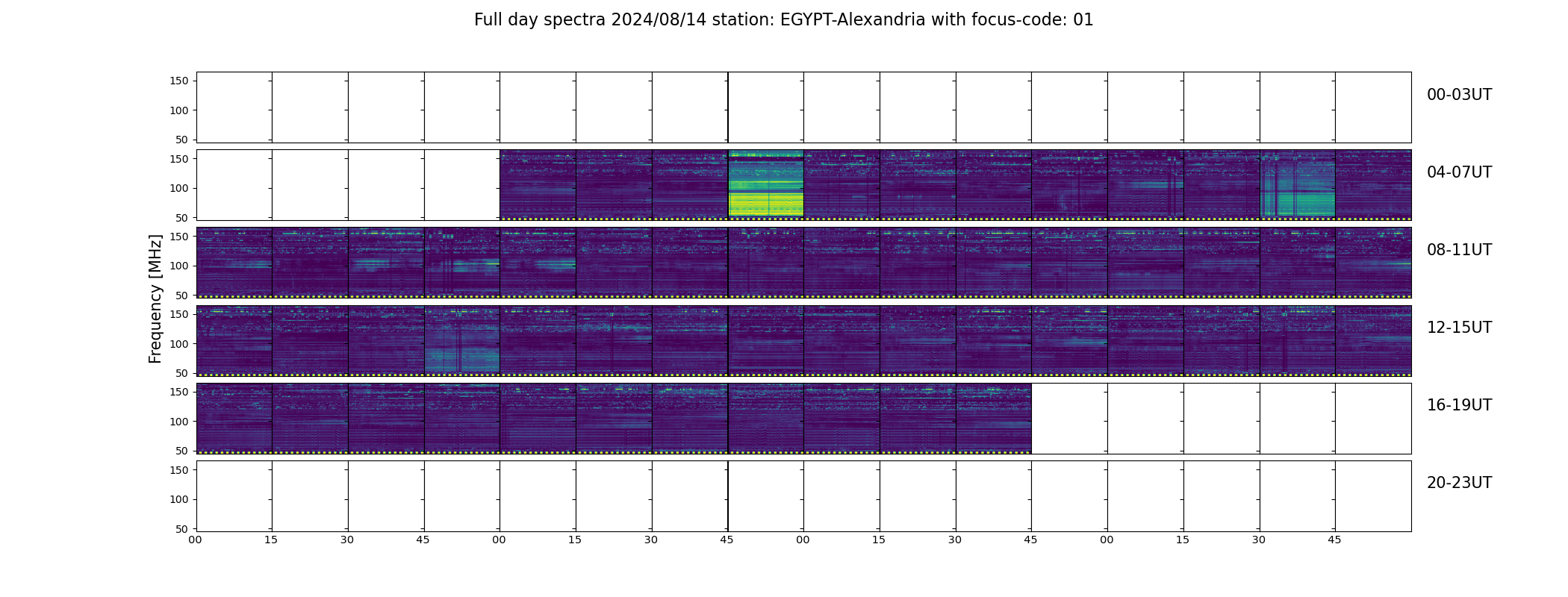 Full day spectra 2024/08/14 station: EGYPT-Alexandria with focus-code: 01

Frequency [MHz]

150
100
50
00-03UT

150
100
50
04-07UT

150
100
50
08-11UT

150
100
50
12-15UT

150
100
50
16-19UT

150
100
50
20-23UT

00 15 30 45 00 15 30 45 00 15 30 45 00 15 30 45